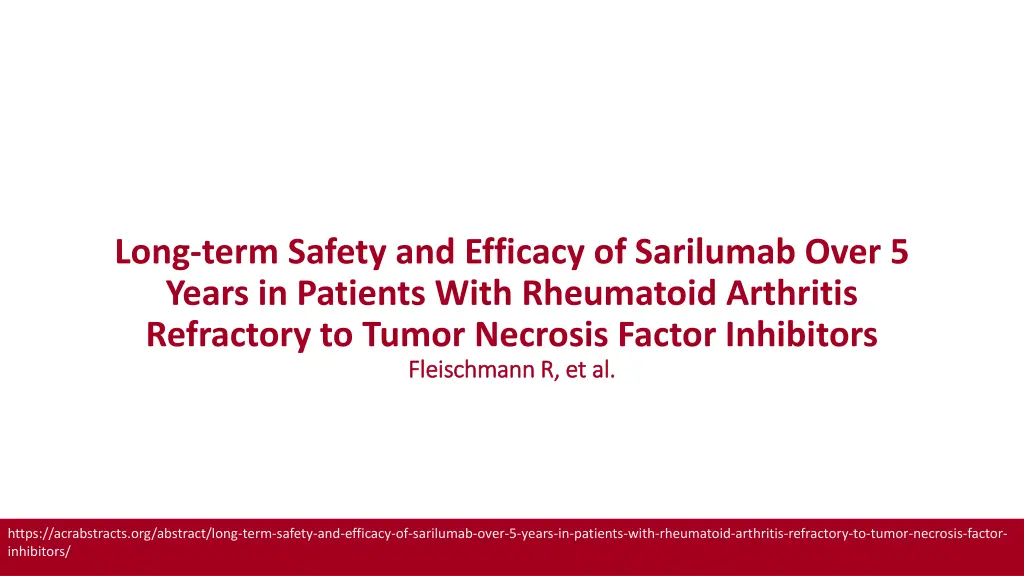 Long-term Safety and Efficacy of Sarilumab Over 5 Years in Patients With Rheumatoid Arthritis Refractory to Tumor Necrosis Factor Inhibitors
Fleischmann R, et al.

https://acrabstracts.org/abstract/long-term-safety-and-efficacy-of-sarilumab-over-5-years-in-patients-with-rheumatoid-arthritis-refractory-to-tumor-necrosis-factor-inhibitors/